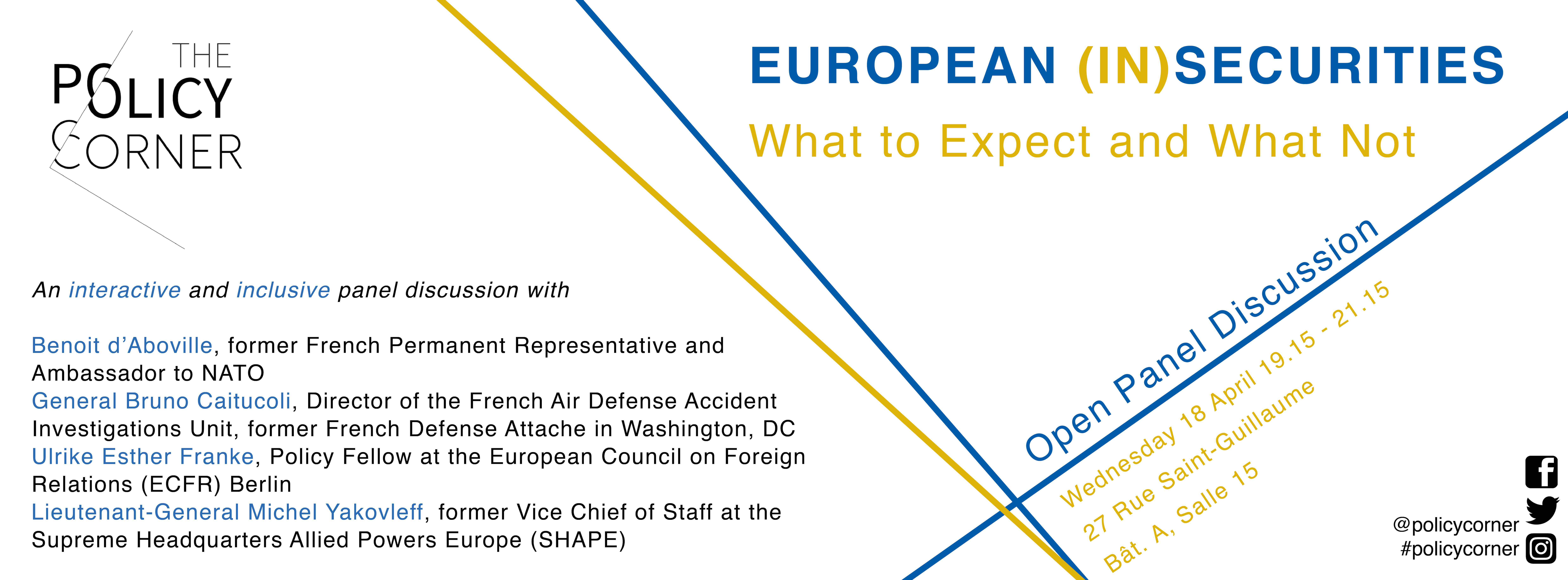 THE POLICY CORNER

EUROPEAN (IN)SECURITIES

What to Expect and What Not

An interactive and inclusive panel discussion with

Benoit d'Aboville, former French Permanent Representative and Ambassador to NATO
General Bruno Caitucoli, Director of the French Air Defense Accident Investigations Unit, former French Defense Attache in Washington, DC
Ulrike Esther Franke, Policy Fellow at the European Council on Foreign Relations (ECFR) Berlin
Lieutenant-General Michel Yakovleff, former Vice Chief of Staff at the Supreme Headquarters Allied Powers Europe (SHAPE)

Open Panel Discussion

Wednesday 18 April 19.15 - 21.15
27 Rue Saint-Guillaume
Bât. A, Salle 15

@policycorner
#policycorner